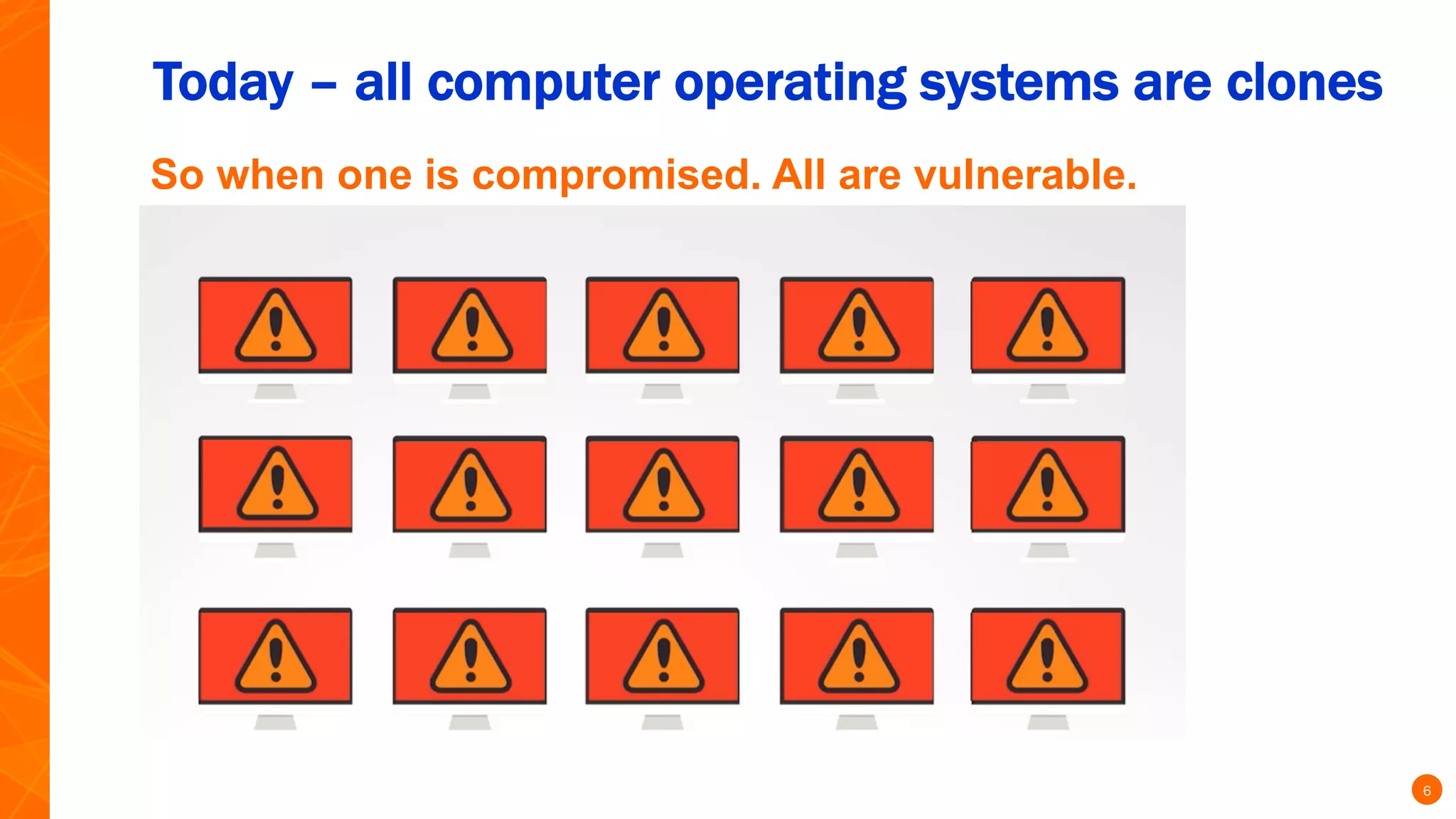 Today – all computer operating systems are clones

So when one is compromised. All are vulnerable.

6